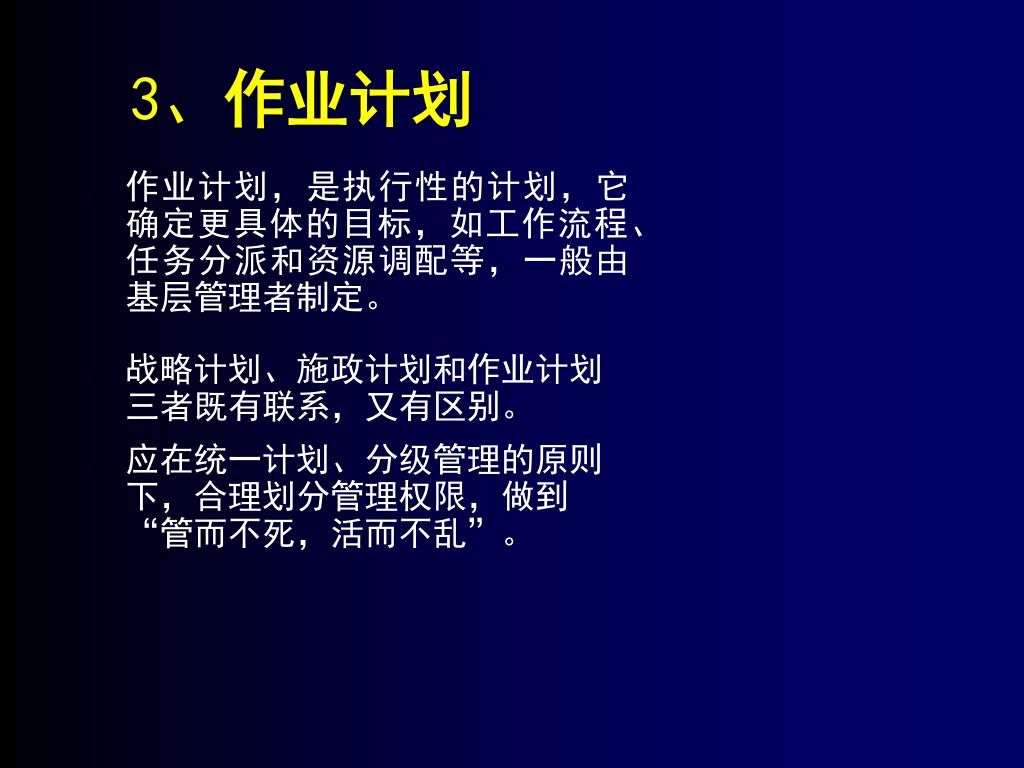 3、作业计划

作业计划，是执行性的计划，它确定更具体的目标，如工作流程、任务分派和资源调配等，一般由基层管理者制定。

战略计划、施政计划和作业计划三者既有联系，又有区别。

应在统一计划、分级管理的原则下，合理划分管理权限，做到“管而不死，活而不乱”。